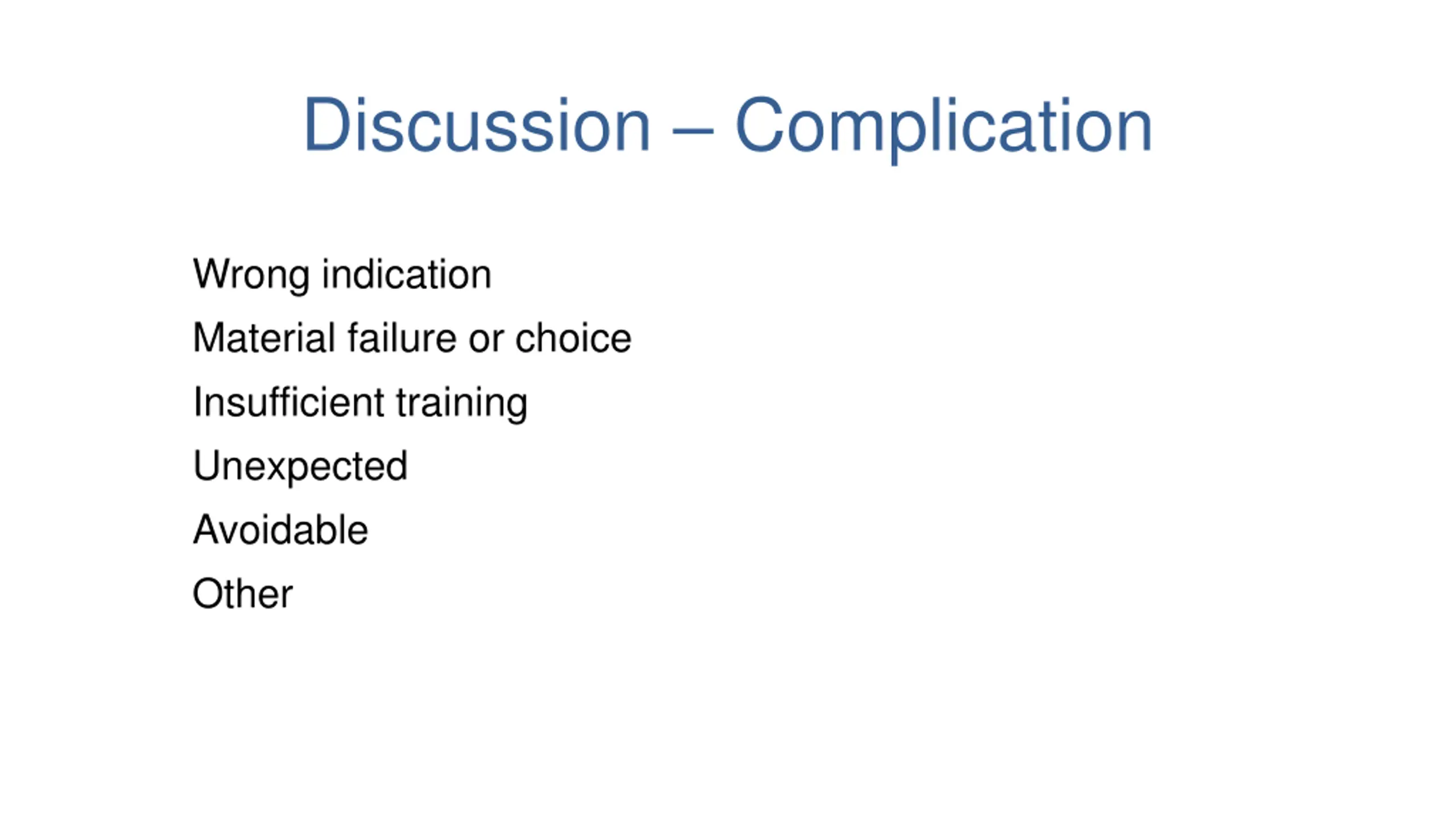 Discussion – Complication

Wrong indication

Material failure or choice

Insufficient training

Unexpected

Avoidable

Other